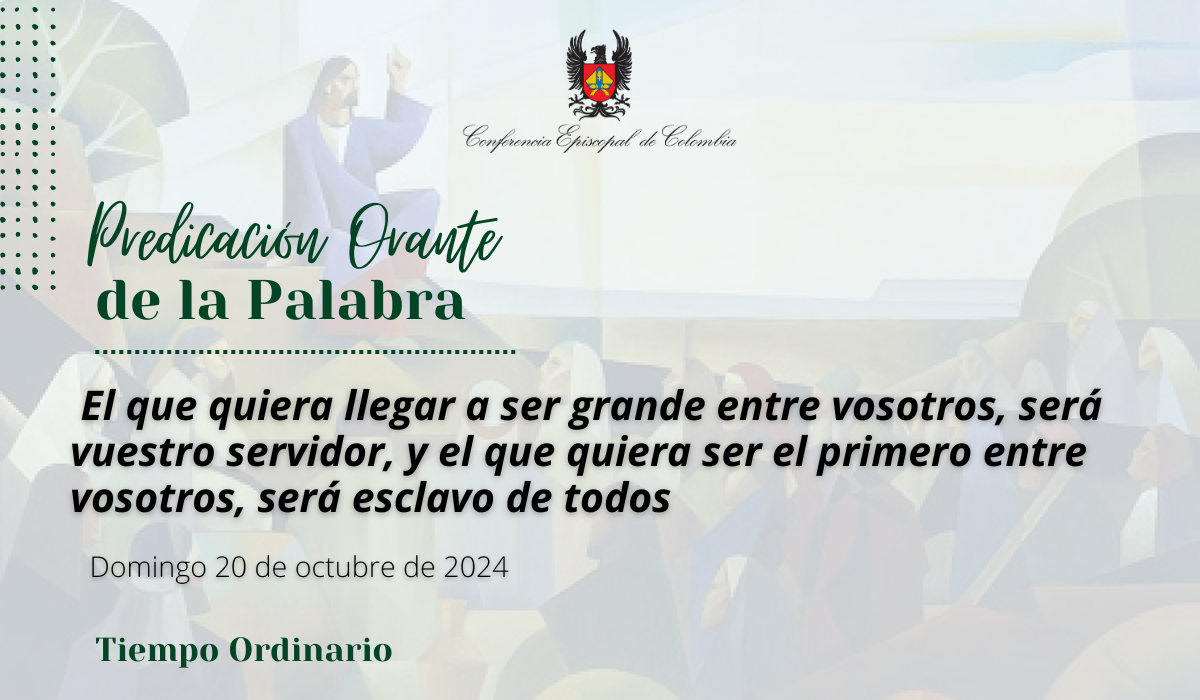 Conferencia Episcopal de Colombia

Predicación Orante de la Palabra

El que quiera llegar a ser grande entre vosotros, será vuestro servidor, y el que quiera ser el primero entre vosotros, será esclavo de todos

Domingo 20 de octubre de 2024

Tiempo Ordinario